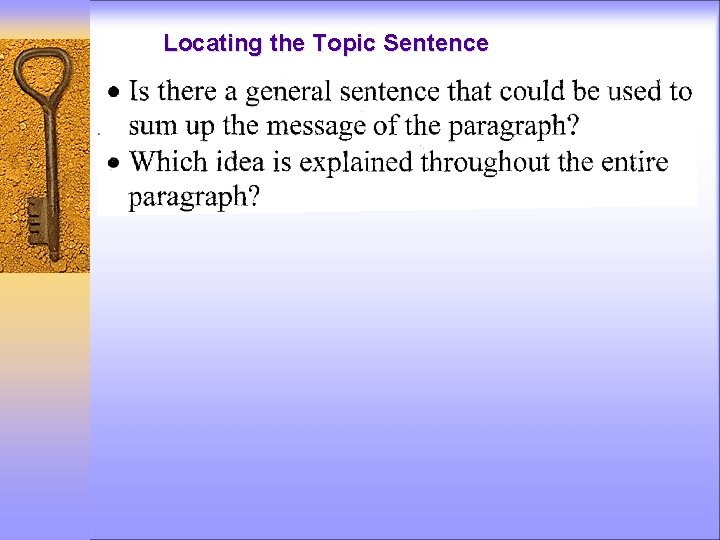 Locating the Topic Sentence

• Is there a general sentence that could be used to sum up the message of the paragraph?
• Which idea is explained throughout the entire paragraph?